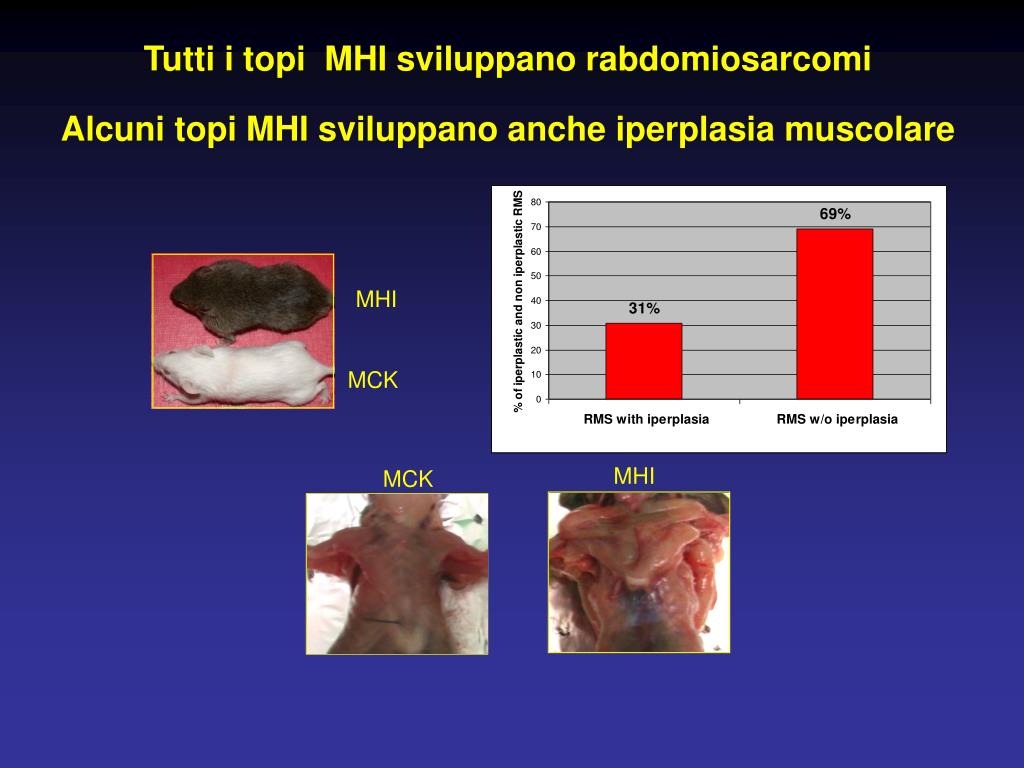 Tutti i topi MHI sviluppano rabdomiosarcomi

Alcuni topi MHI sviluppano anche iperplasia muscolare

MHI

MCK

% of iperplastic and non iperplastic RMS

80
70
60
50
40
30
20
10
0

31%

69%

RMS with iperplasia

RMS w/o iperplasia

MCK

MHI